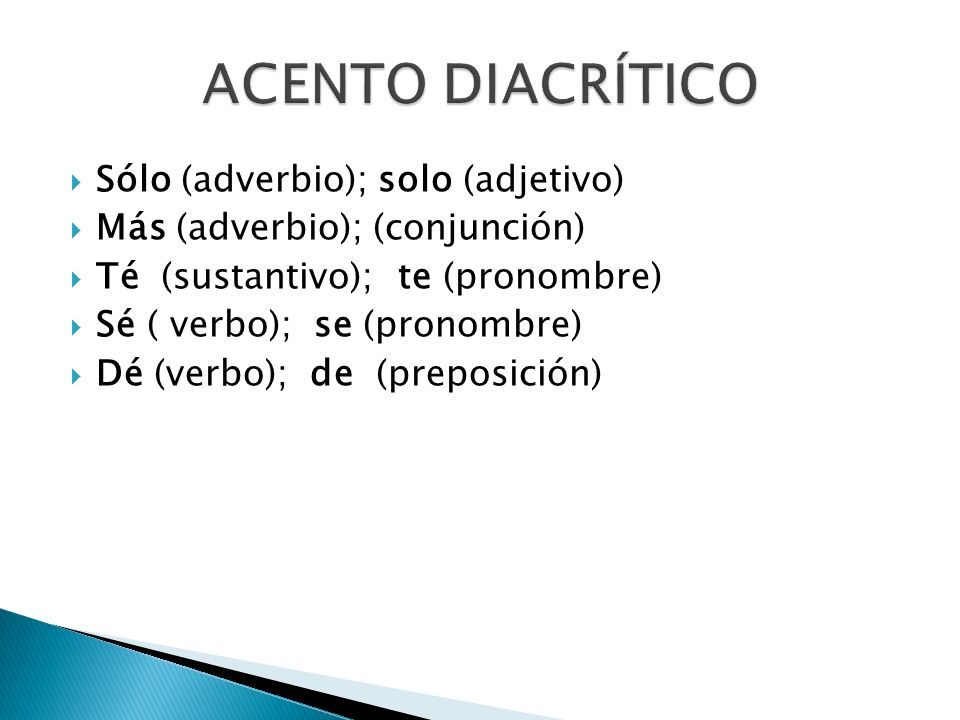 ACENTO DIACRÍTICO

Sólo (adverbio); solo (adjetivo)
Más (adverbio); (conjunción)
Té (sustantivo); te (pronombre)
Sé ( verbo); se (pronombre)
Dé (verbo); de (preposición)